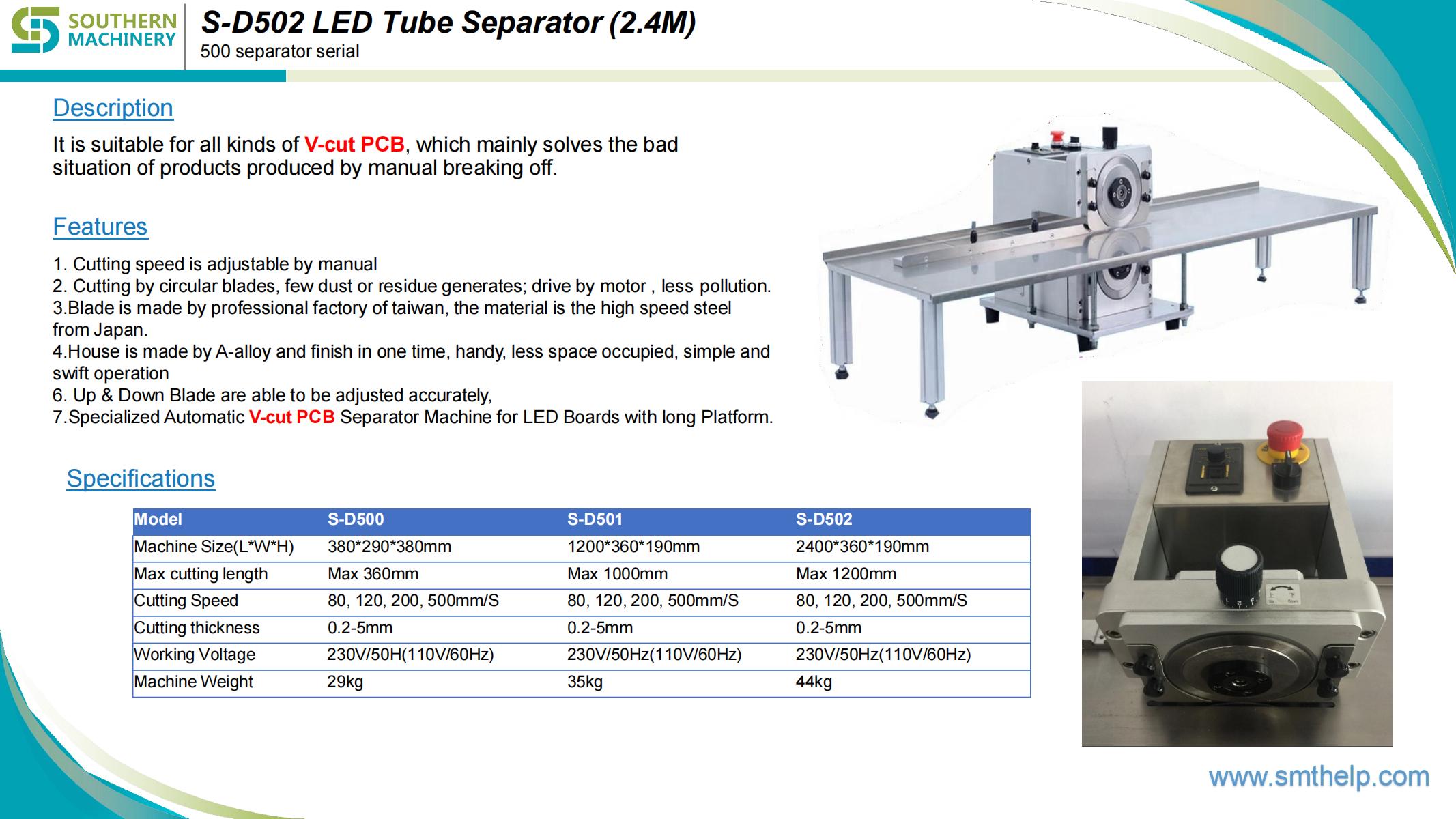 SOUTHERN MACHINERY

S-D502 LED Tube Separator (2.4M)
500 separator serial

Description

It is suitable for all kinds of V-cut PCB, which mainly solves the bad situation of products produced by manual breaking off.

Features

1. Cutting speed is adjustable by manual
2. Cutting by circular blades, few dust or residue generates; drive by motor , less pollution.
3.Blade is made by professional factory of taiwan, the material is the high speed steel from Japan.
4.House is made by A-alloy and finish in one time, handy, less space occupied, simple and swift operation
6. Up & Down Blade are able to be adjusted accurately,
7.Specialized Automatic V-cut PCB Separator Machine for LED Boards with long Platform.

Specifications

| Model | S-D500 | S-D501 | S-D502 |
|---|---|---|---|
| Machine Size(L*W*H) | 380*290*380mm | 1200*360*190mm | 2400*360*190mm |
| Max cutting length | Max 360mm | Max 1000mm | Max 1200mm |
| Cutting Speed | 80, 120, 200, 500mm/S | 80, 120, 200, 500mm/S | 80, 120, 200, 500mm/S |
| Cutting thickness | 0.2-5mm | 0.2-5mm | 0.2-5mm |
| Working Voltage | 230V/50H(110V/60Hz) | 230V/50Hz(110V/60Hz) | 230V/50Hz(110V/60Hz) |
| Machine Weight | 29kg | 35kg | 44kg |

www.smthelp.com